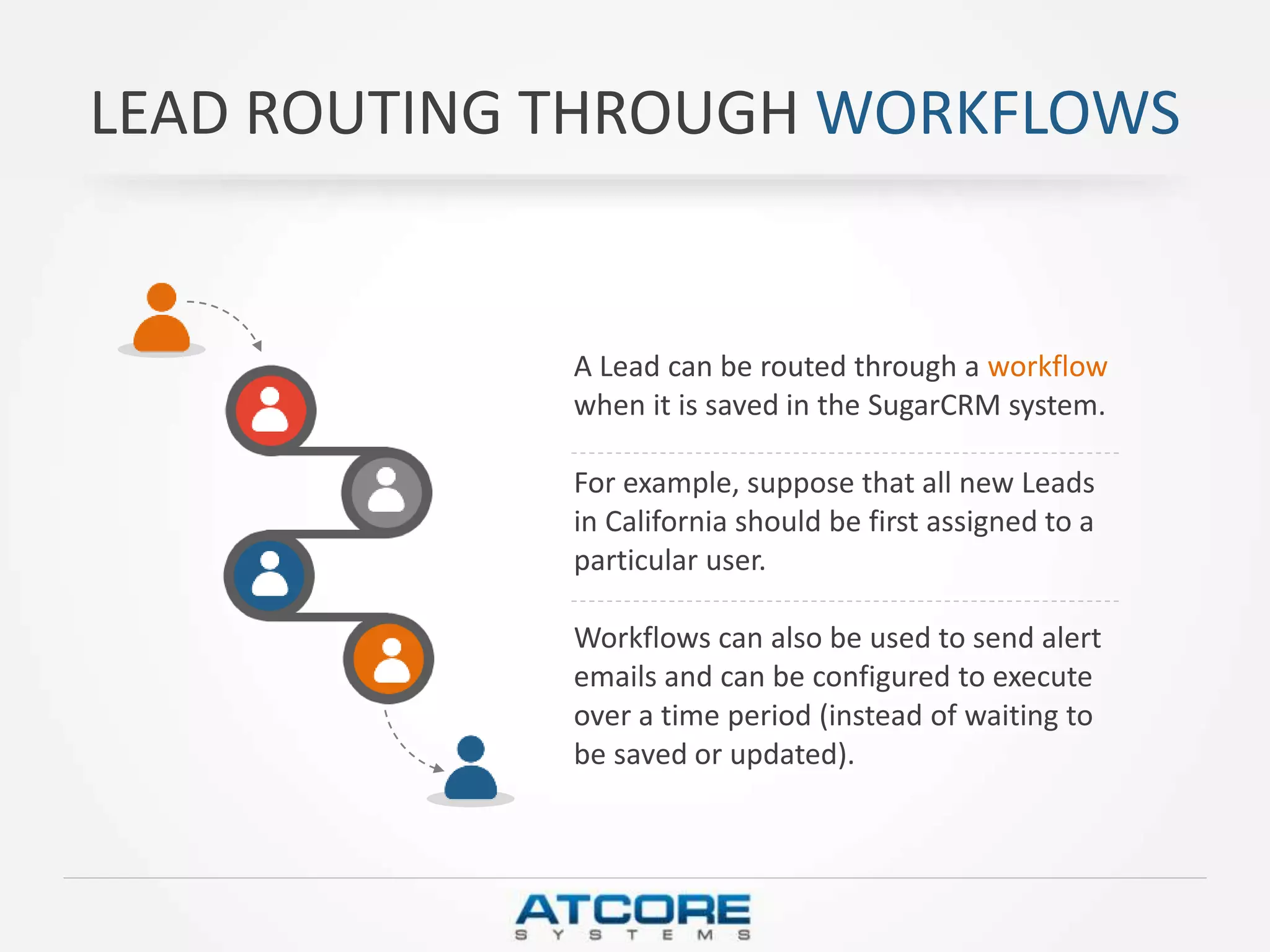 LEAD ROUTING THROUGH WORKFLOWS

A Lead can be routed through a workflow when it is saved in the SugarCRM system.

For example, suppose that all new Leads in California should be first assigned to a particular user.

Workflows can also be used to send alert emails and can be configured to execute over a time period (instead of waiting to be saved or updated).

ATCORE
SYSTEMS